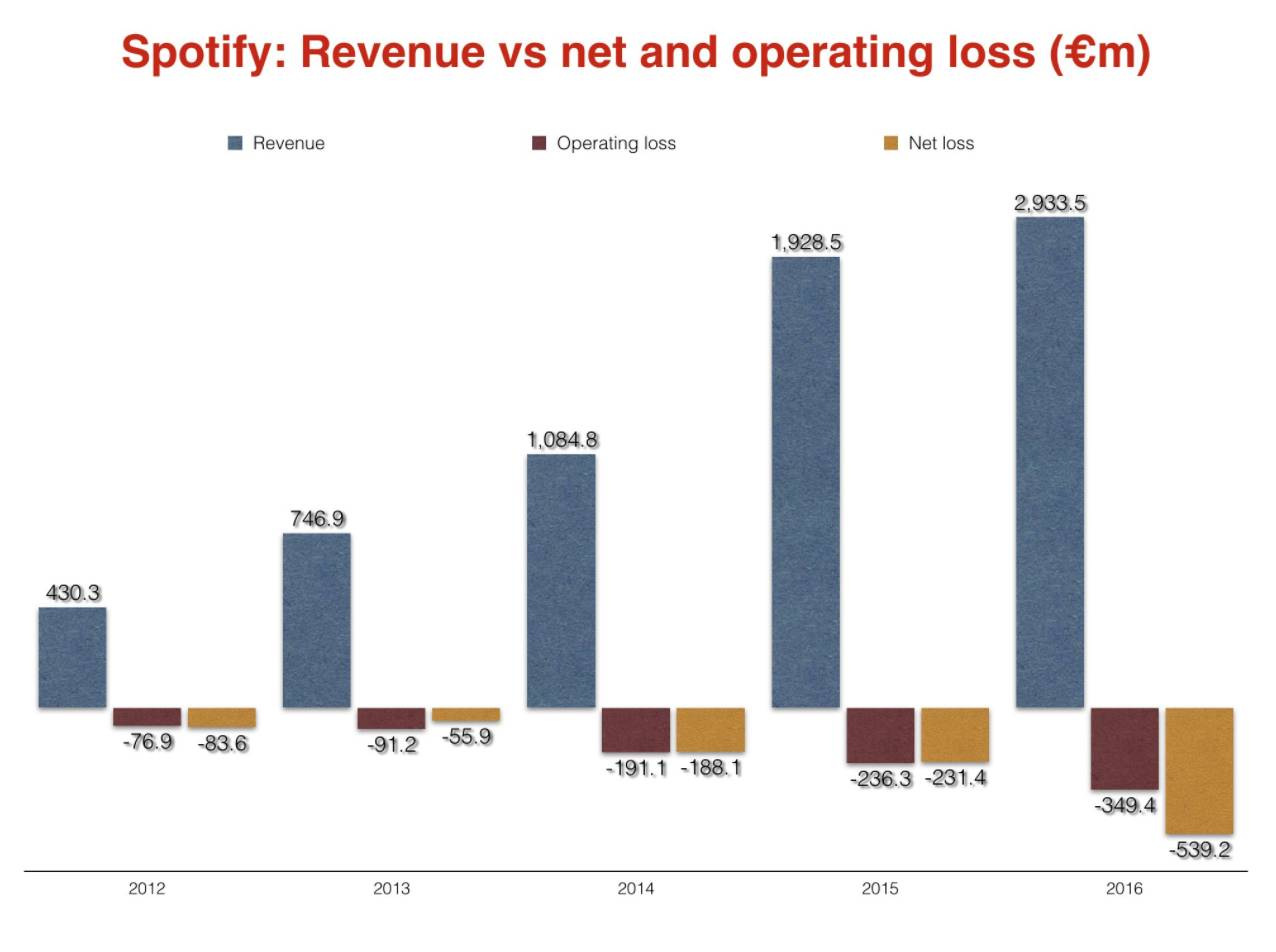 Spotify: Revenue vs net and operating loss (€m)

Revenue
Operating loss
Net loss

430.3
-76.9
-83.6
746.9
-91.2
-55.9
1,084.8
-191.1
-188.1
1,928.5
-236.3
-231.4
2,933.5
-349.4
-539.2

2012
2013
2014
2015
2016